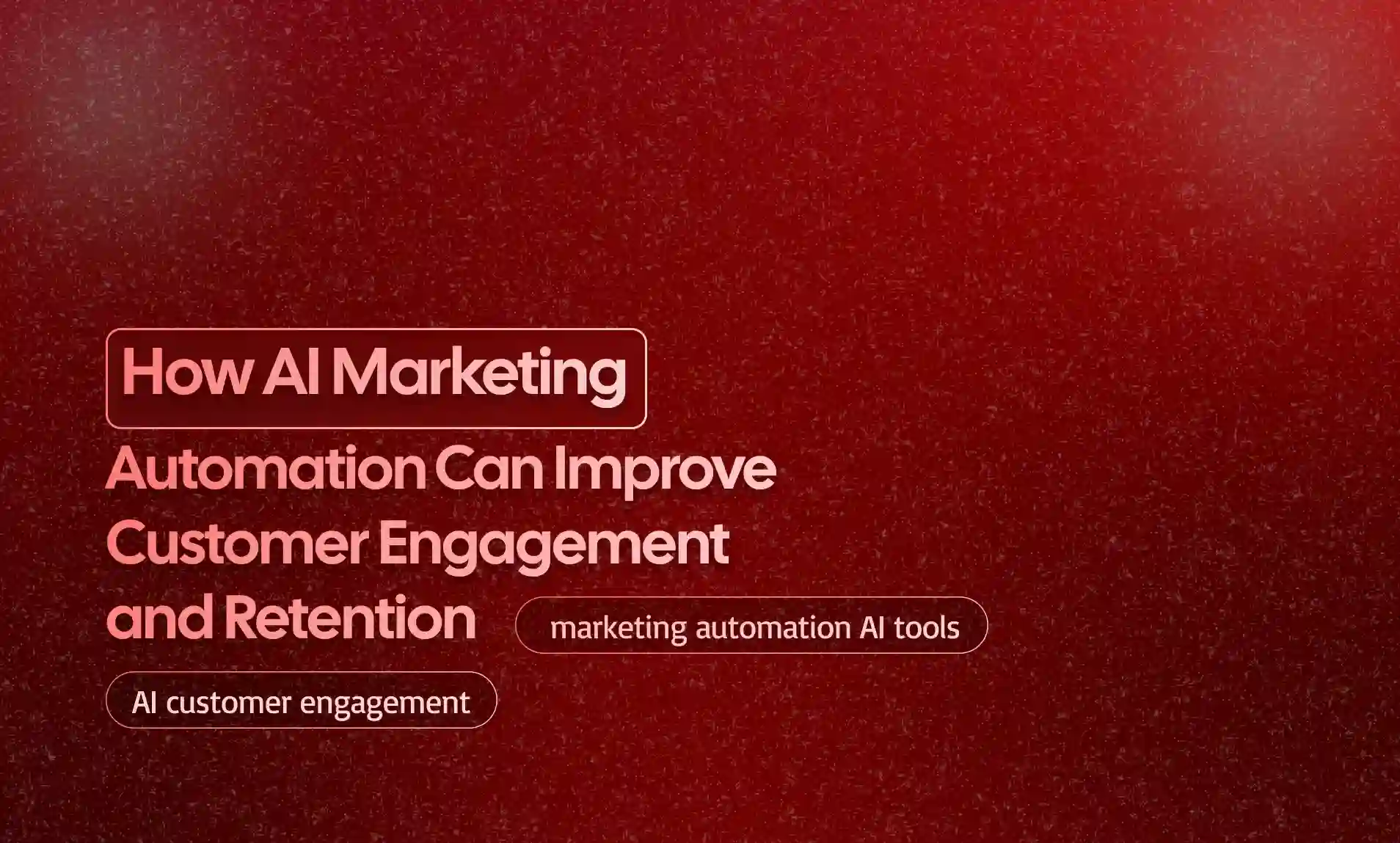 How AI Marketing Automation Can Improve Customer Engagement and Retention

marketing automation AI tools

AI customer engagement